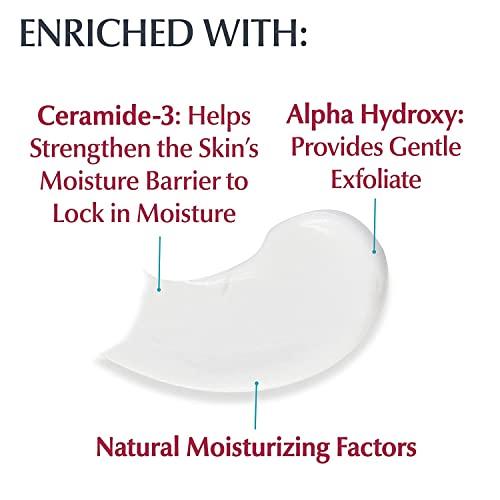 ENRICHED WITH:

Ceramide-3: Helps Strengthen the Skin's Moisture Barrier to Lock in Moisture

Alpha Hydroxy: Provides Gentle Exfoliate

Natural Moisturizing Factors